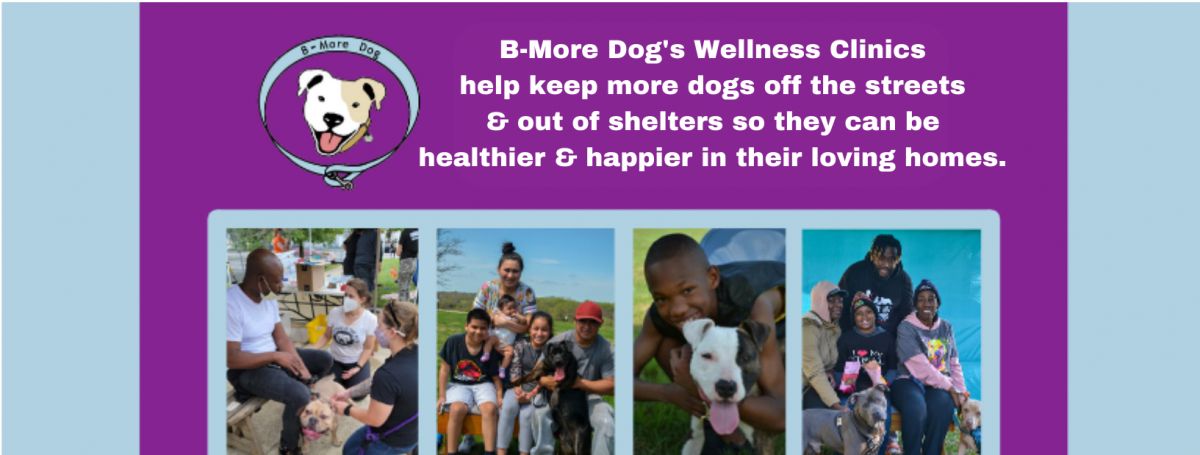 B-More Dog

B-More Dog's Wellness Clinics help keep more dogs off the streets & out of shelters so they can be healthier & happier in their loving homes.